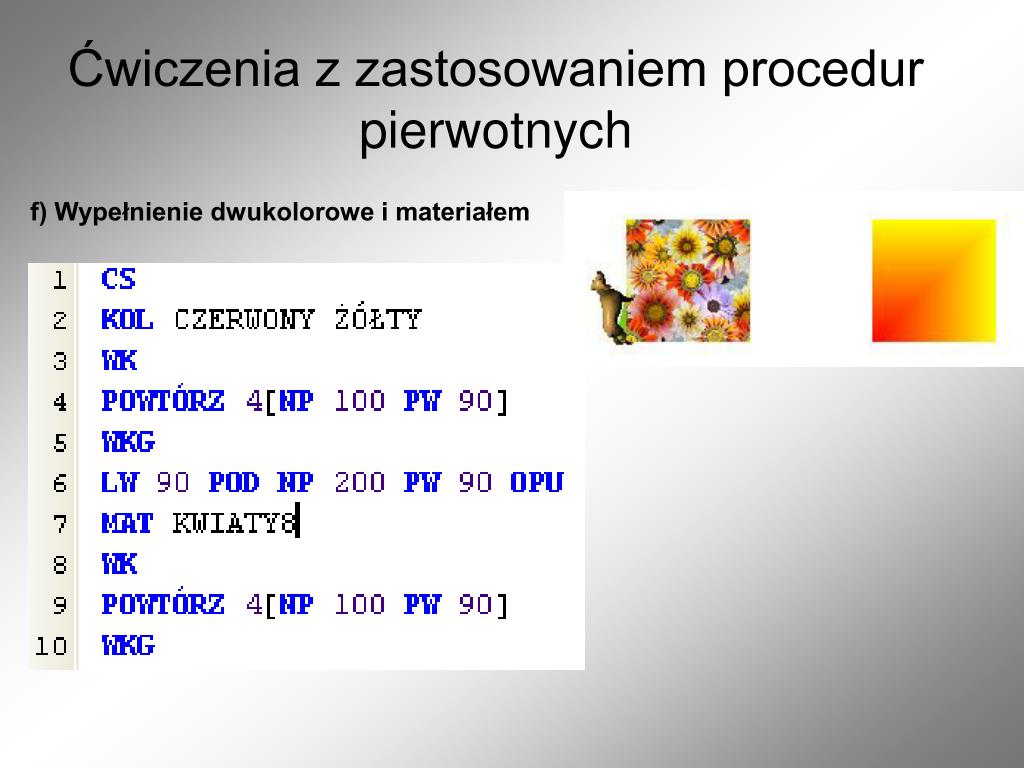 Ćwiczenia z zastosowaniem procedur pierwotnych

f) Wypełnienie dwukolorowe i materiałem

1 CS
2 KOL CZERWONY ŻÓŁTY
3 WK
4 POWTÓRZ 4[NP 100 PW 90]
5 WKG
6 LW 90 POD NP 200 PW 90 OPU
7 MAT KWIATY8
8 WK
9 POWTÓRZ 4[NP 100 PW 90]
10 WKG